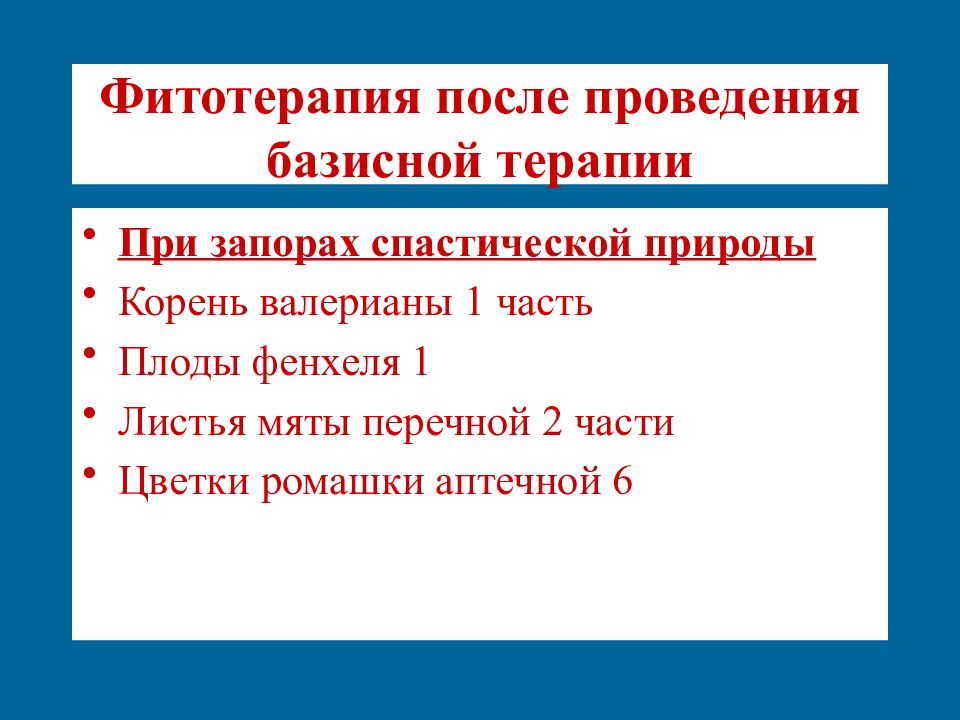 Фитотерапия после проведения базисной терапии

• При запорах спастической природы
• Корень валерианы 1 часть
• Плоды фенхеля 1
• Листья мяты перечной 2 части
• Цветки ромашки аптечной 6